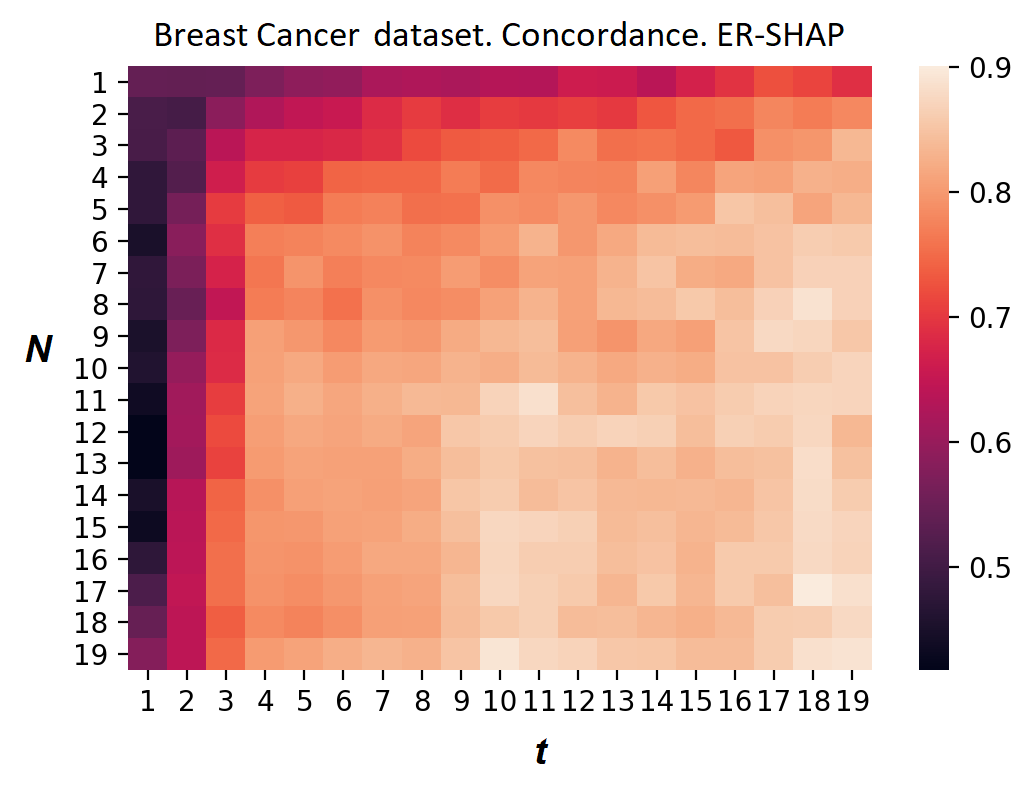 Breast Cancer dataset. Concordance. ER-SHAP

N

1
2
3
4
5
6
7
8
9
10
11
12
13
14
15
16
17
18
19

1 2 3 4 5 6 7 8 9 10 11 12 13 14 15 16 17 18 19

t

0.9
0.8
0.7
0.6
0.5